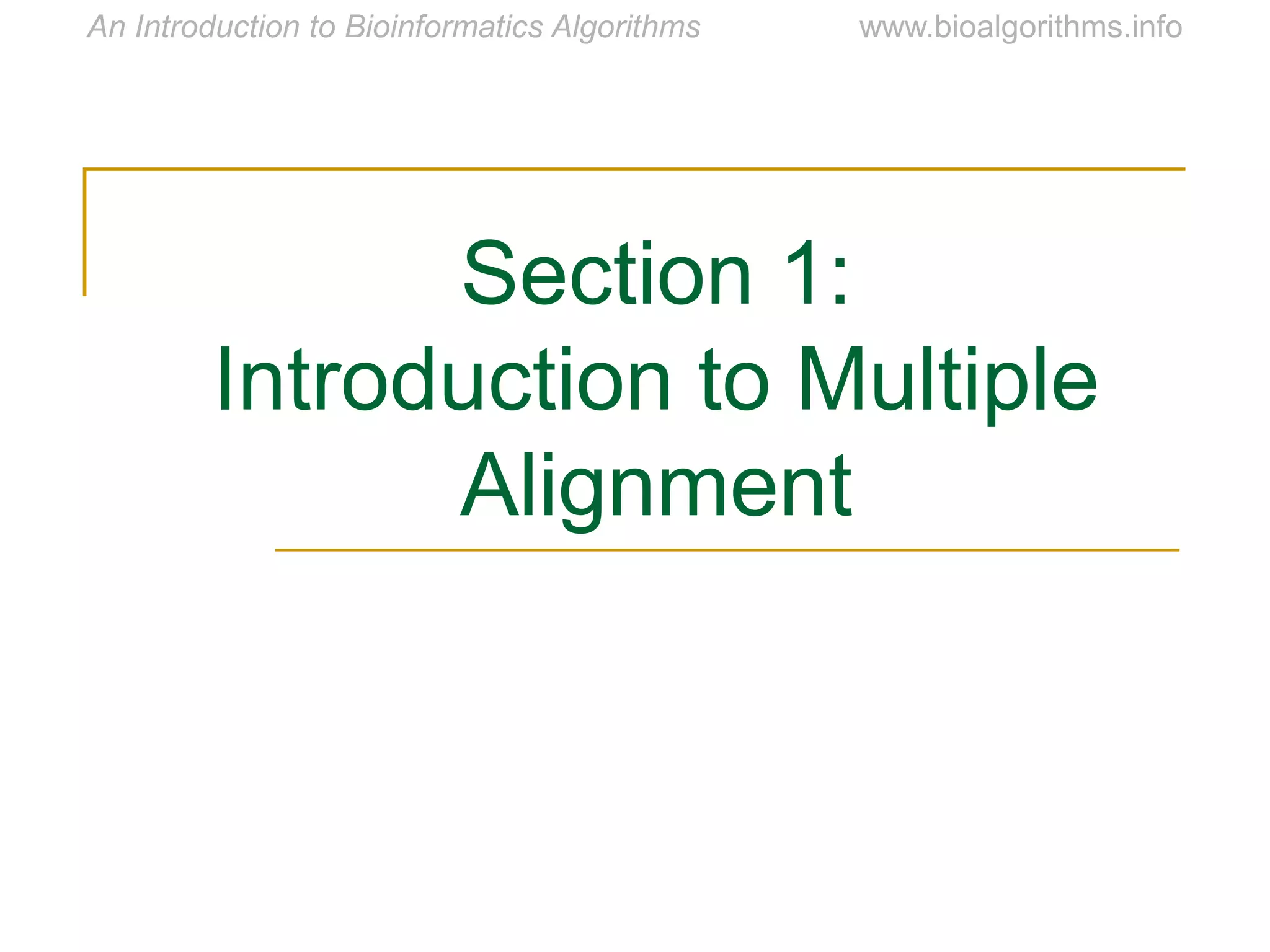 An Introduction to Bioinformatics Algorithms www.bioalgorithms.info

Section 1:
Introduction to Multiple Alignment